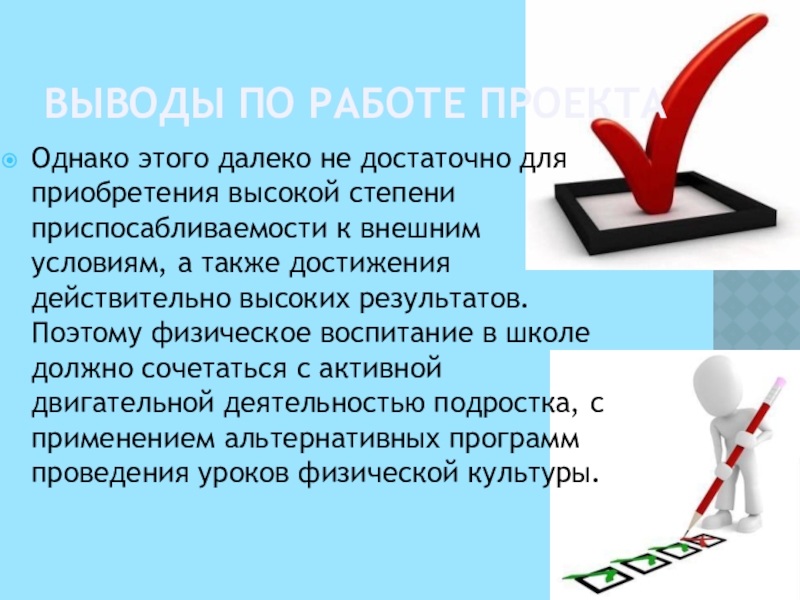 ВЫВОДЫ ПО РАБОТЕ ПРОЕКТА

Однако этого далеко не достаточно для приобретения высокой степени приспосабливаемости к внешним условиям, а также достижения действительно высоких результатов. Поэтому физическое воспитание в школе должно сочетаться с активной двигательной деятельностью подростка, с применением альтернативных программ проведения уроков физической культуры.